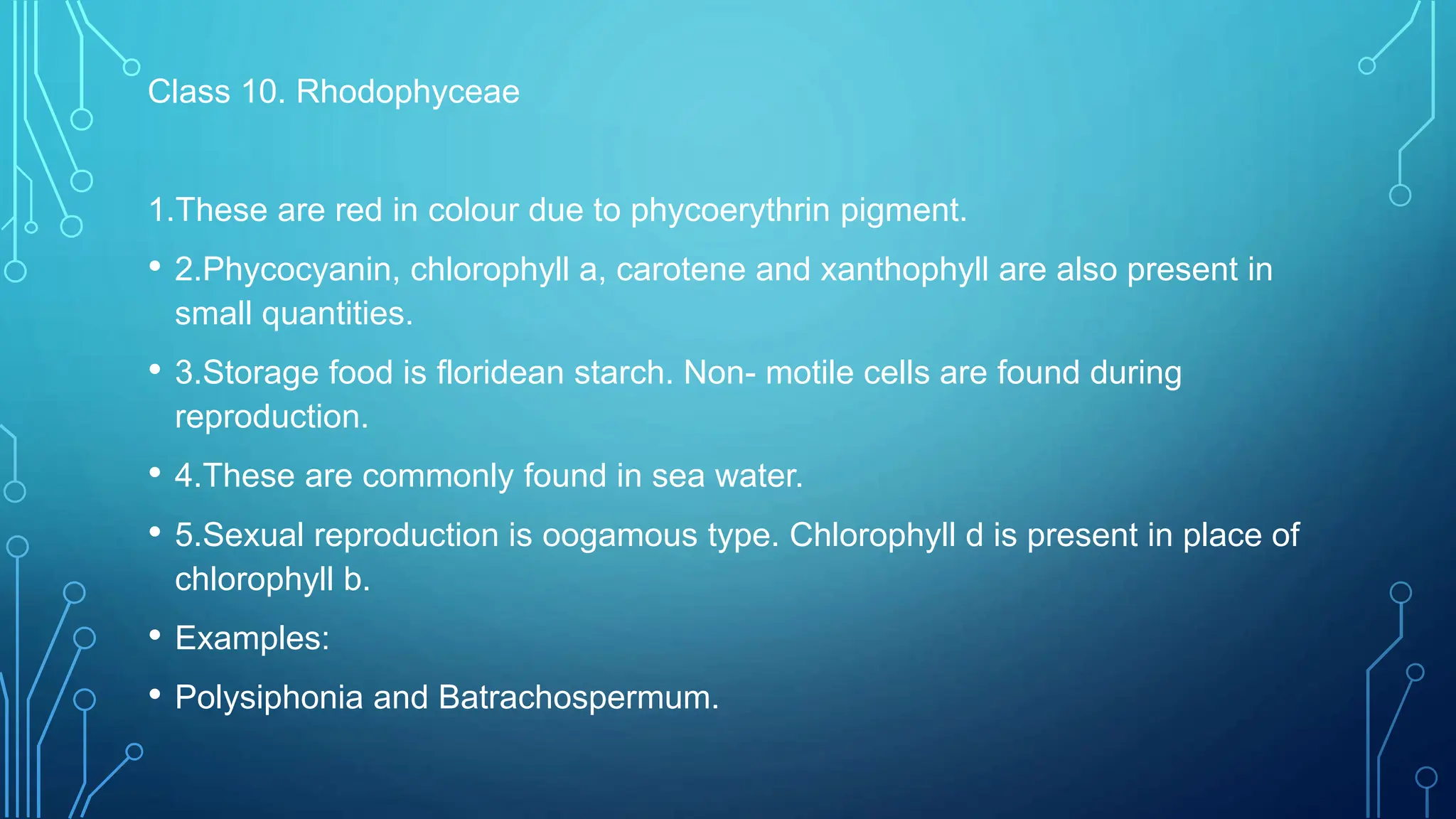 Class 10. Rhodophyceae

1.These are red in colour due to phycoerythrin pigment.

• 2.Phycocyanin, chlorophyll a, carotene and xanthophyll are also present in small quantities.

• 3.Storage food is floridean starch. Non- motile cells are found during reproduction.

• 4.These are commonly found in sea water.

• 5.Sexual reproduction is oogamous type. Chlorophyll d is present in place of chlorophyll b.

• Examples:

• Polysiphonia and Batrachospermum.